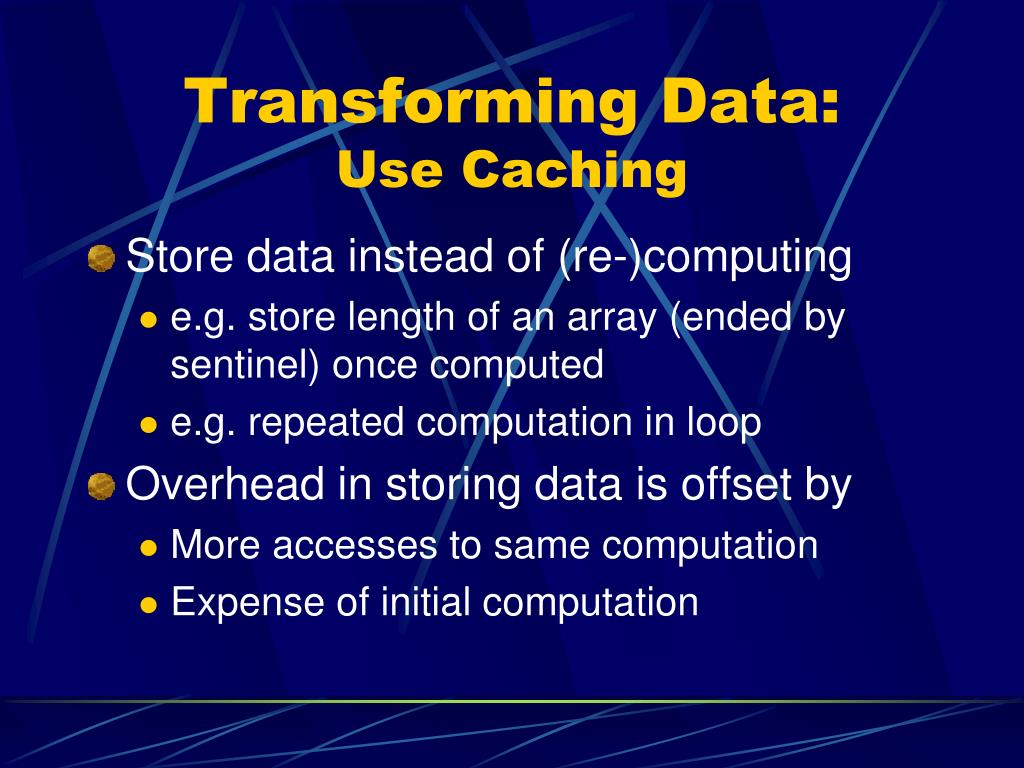 Transforming Data:
Use Caching

Store data instead of (re-)computing

e.g. store length of an array (ended by sentinel) once computed

e.g. repeated computation in loop

Overhead in storing data is offset by

More accesses to same computation

Expense of initial computation